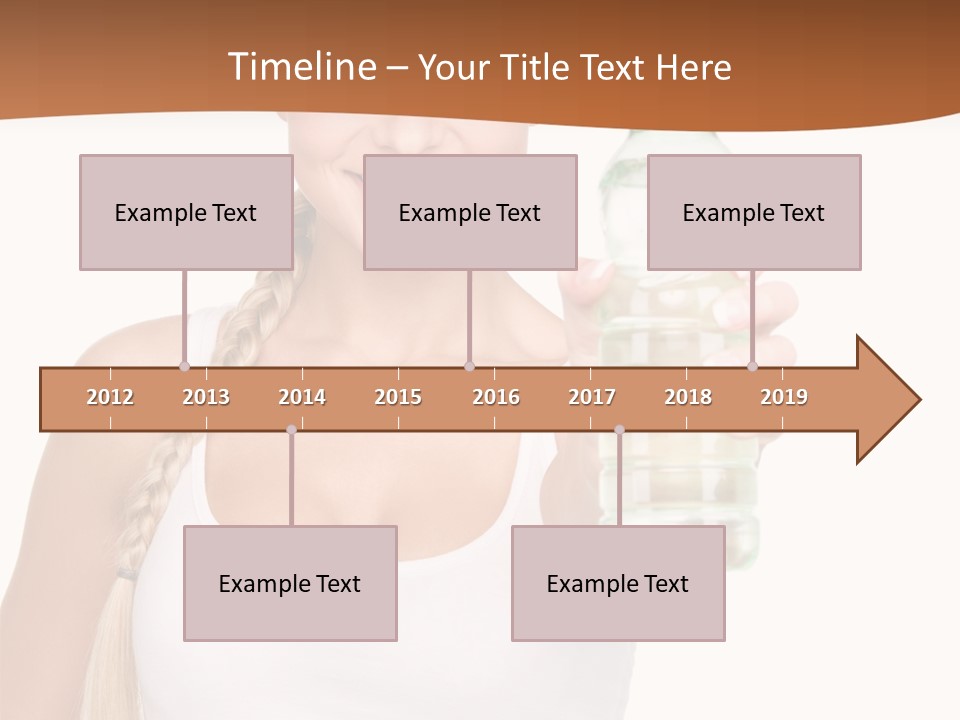 Timeline – Your Title Text Here

Example Text

Example Text

Example Text

2012 2013 2014 2015 2016 2017 2018 2019

Example Text

Example Text